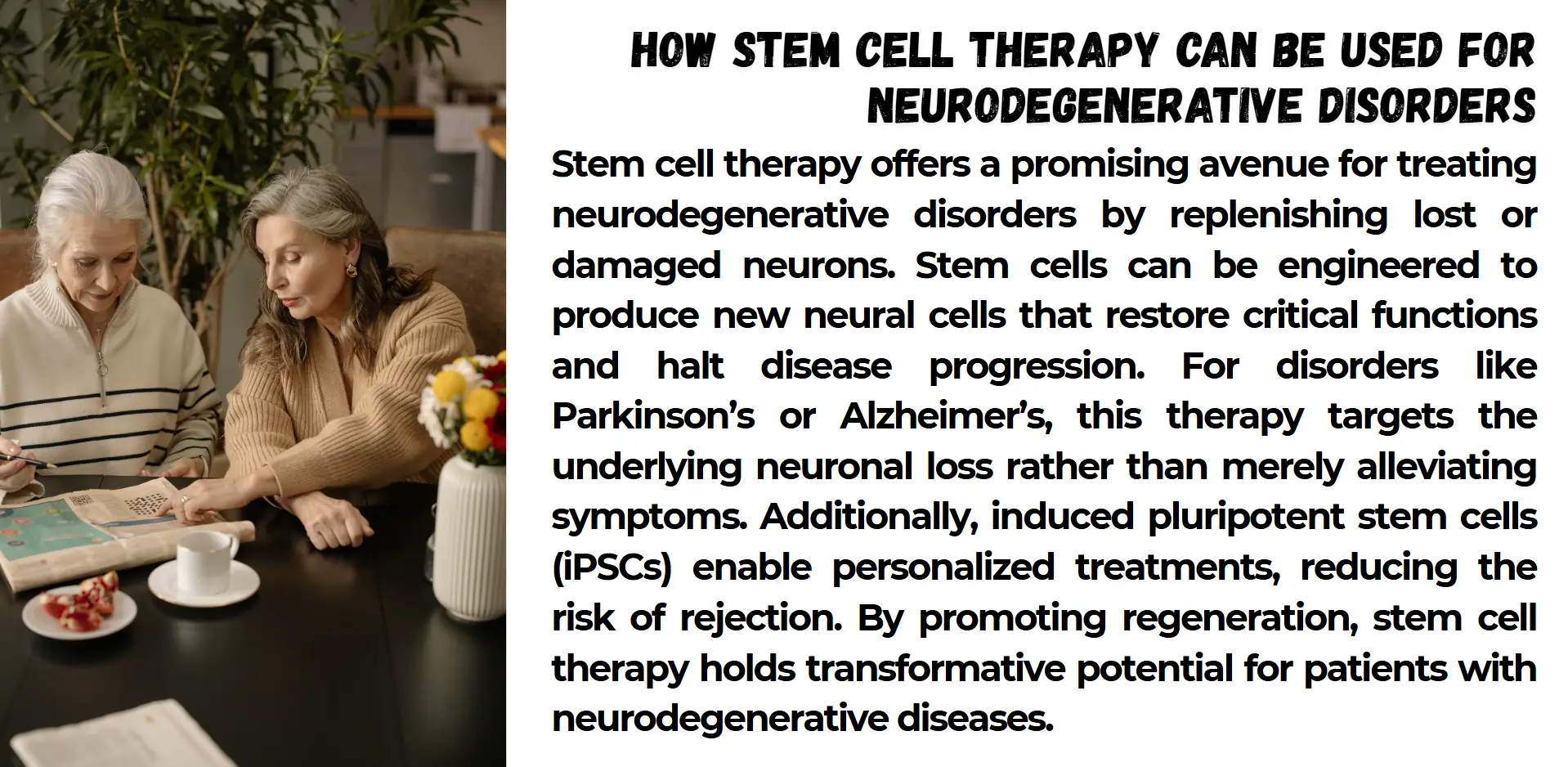 HOW STEM CELL THERAPY CAN BE USED FOR NEURODEGENERATIVE DISORDERS

Stem cell therapy offers a promising avenue for treating neurodegenerative disorders by replenishing lost or damaged neurons. Stem cells can be engineered to produce new neural cells that restore critical functions and halt disease progression. For disorders like Parkinson's or Alzheimer's, this therapy targets the underlying neuronal loss rather than merely alleviating symptoms. Additionally, induced pluripotent stem cells (iPSCs) enable personalized treatments, reducing the risk of rejection. By promoting regeneration, stem cell therapy holds transformative potential for patients with neurodegenerative diseases.